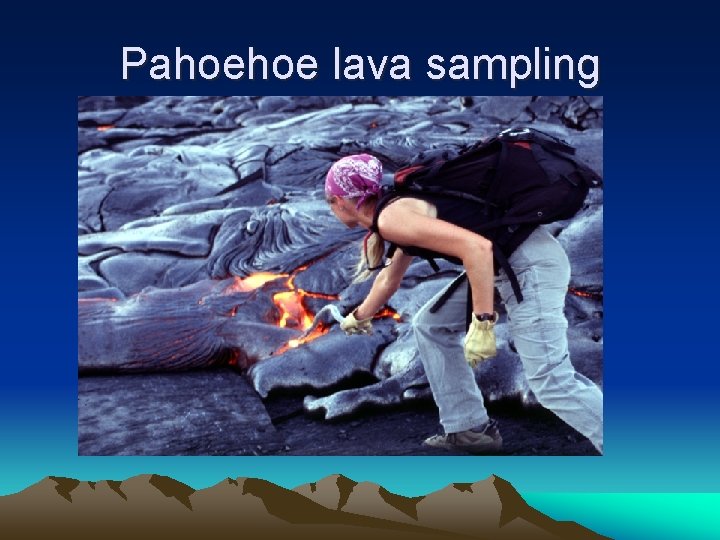 Pahoehoe lava sampling